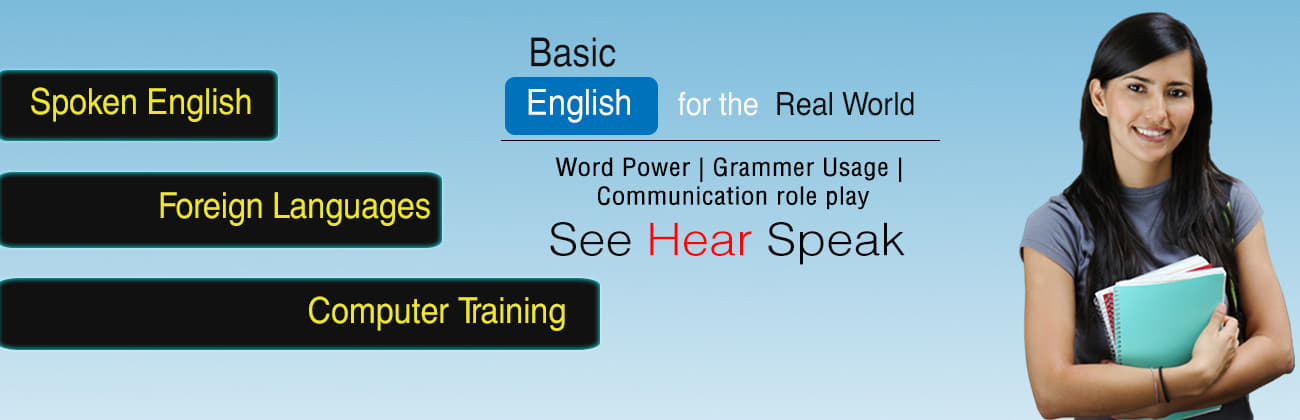 Spoken English

Foreign Languages

Computer Training

Basic English for the Real World

Word Power | Grammer Usage | Communication role play

See Hear Speak